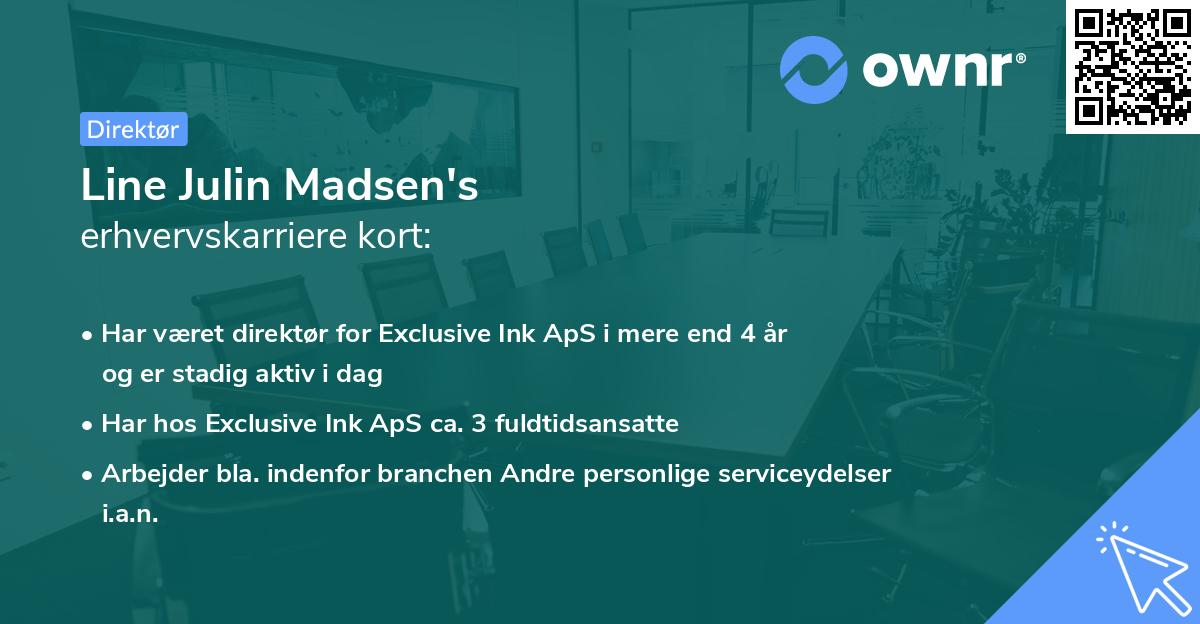 ownr®

Direktør

Line Julin Madsen's
erhvervskarriere kort:

• Har været direktør for Exclusive Ink ApS i mere end 4 år og er stadig aktiv i dag
• Har hos Exclusive Ink ApS ca. 3 fuldtidsansatte
• Arbejder bla. indenfor branchen Andre personlige serviceydelser i.a.n.